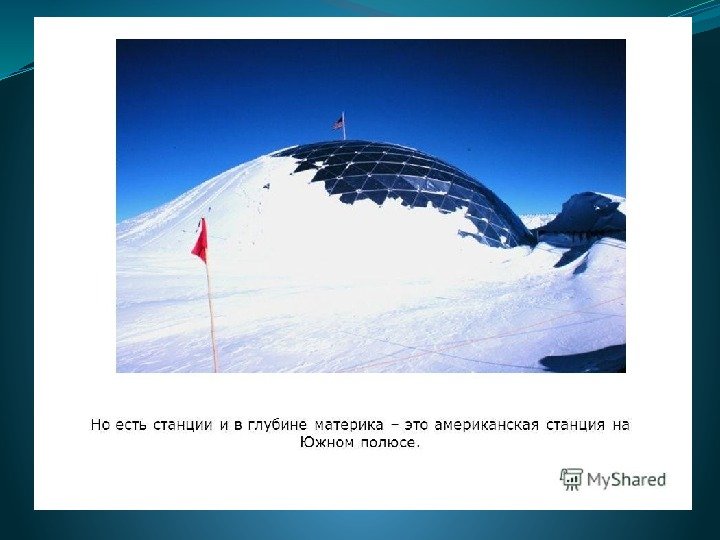 Но есть станции и в глубине материка – это американская станция на Южном полюсе.

MyShared